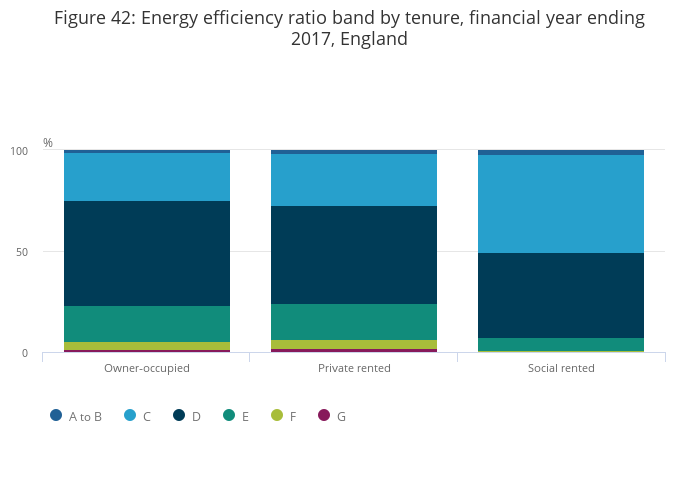 Figure 42: Energy efficiency ratio band by tenure, financial year ending 2017, England

%

100

50

0

Owner-occupied

Private rented

Social rented

A to B
C
D
E
F
G